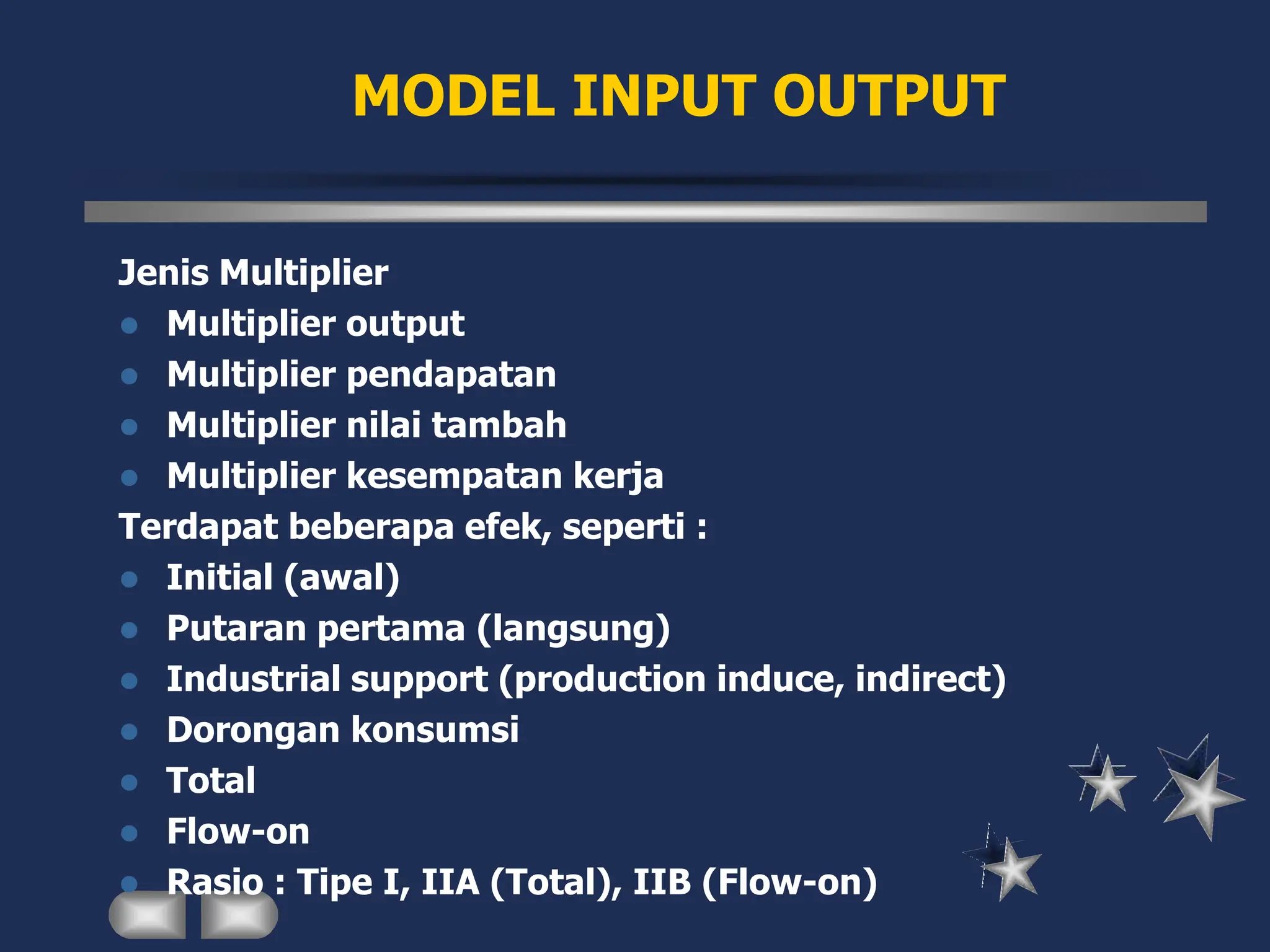 MODEL INPUT OUTPUT

Jenis Multiplier
- Multiplier output
- Multiplier pendapatan
- Multiplier nilai tambah
- Multiplier kesempatan kerja

Terdapat beberapa efek, seperti :
- Initial (awal)
- Putaran pertama (langsung)
- Industrial support (production induce, indirect)
- Dorongan konsumsi
- Total
- Flow-on
- Rasio : Tipe I, IIA (Total), IIB (Flow-on)